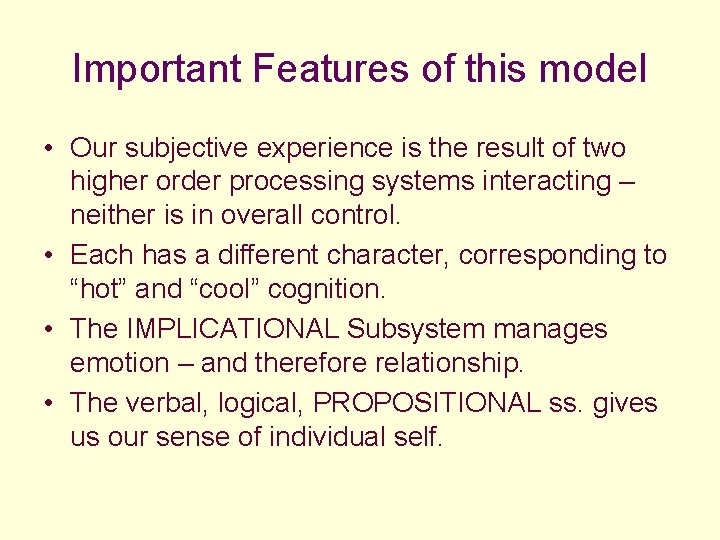 Important Features of this model

• Our subjective experience is the result of two higher order processing systems interacting – neither is in overall control.

• Each has a different character, corresponding to “hot” and “cool” cognition.

• The IMPLICATIONAL Subsystem manages emotion – and therefore relationship.

• The verbal, logical, PROPOSITIONAL ss. gives us our sense of individual self.